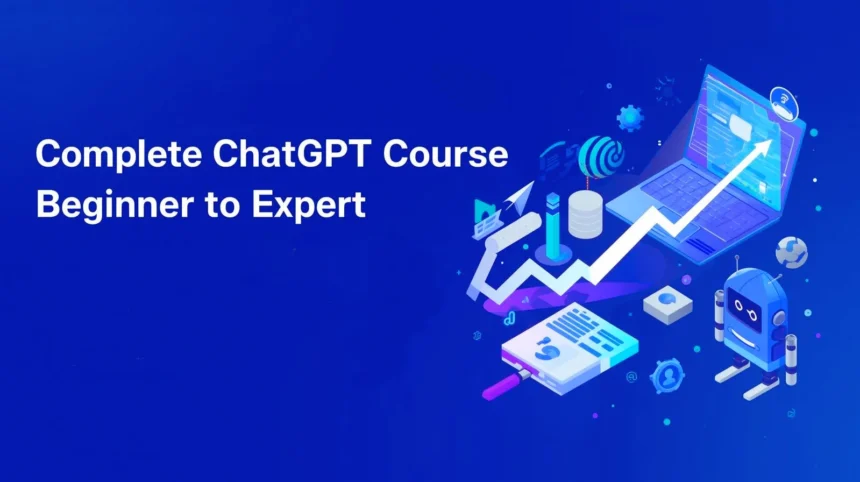 Complete ChatGPT Course
Beginner to Expert